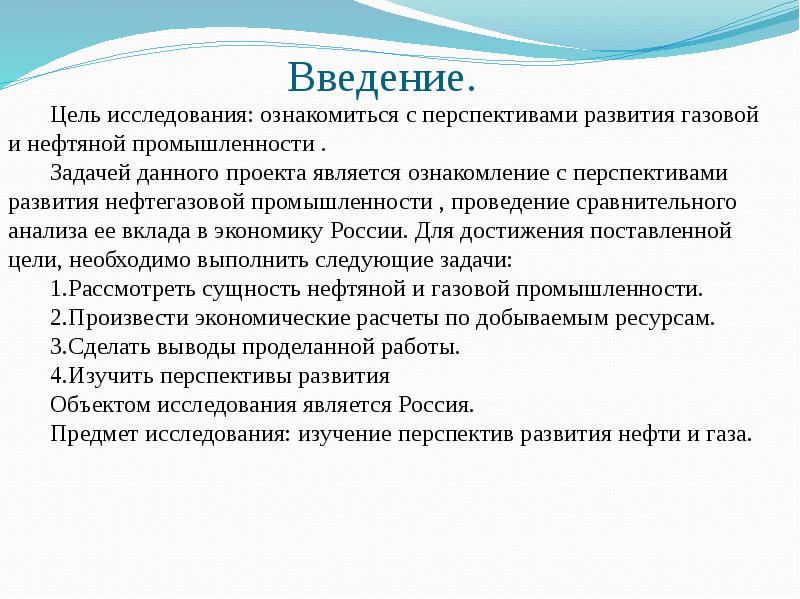 Введение.

Цель исследования: ознакомиться с перспективами развития газовой и нефтяной промышленности .

Задачей данного проекта является ознакомление с перспективами развития нефтегазовой промышленности , проведение сравнительного анализа ее вклада в экономику России. Для достижения поставленной цели, необходимо выполнить следующие задачи:

1.Рассмотреть сущность нефтяной и газовой промышленности.

2.Произвести экономические расчеты по добываемым ресурсам.

3.Сделать выводы проделанной работы.

4.Изучить перспективы развития

Объектом исследования является Россия.

Предмет исследования: изучение перспектив развития нефти и газа.